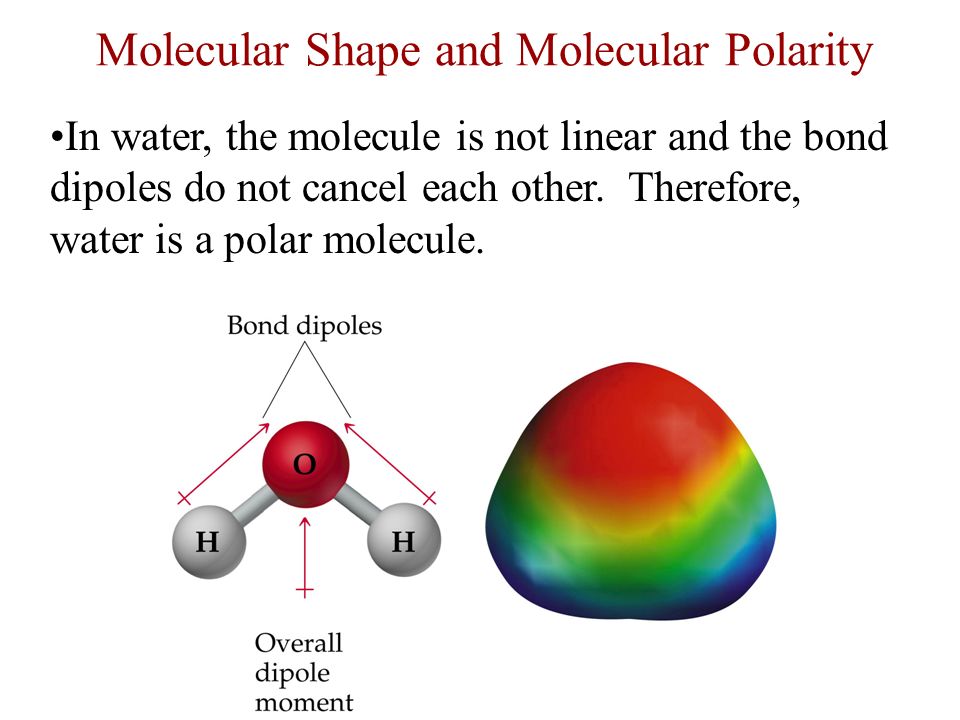 Molecular Shape and Molecular Polarity

•In water, the molecule is not linear and the bond dipoles do not cancel each other. Therefore, water is a polar molecule.

Bond dipoles

O

H

H

Overall dipole moment